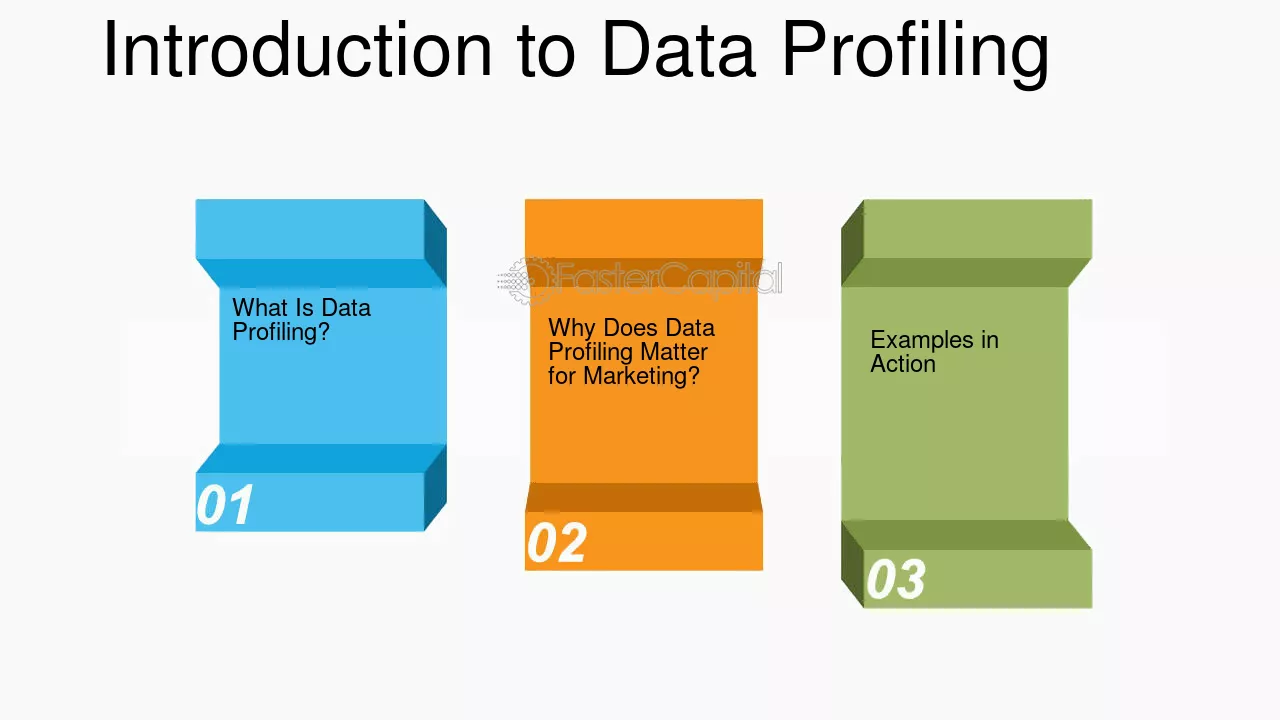 Introduction to Data Profiling

What Is Data Profiling?

01

FasterCapital

Why Does Data Profiling Matter for Marketing?

02

Examples in Action

03